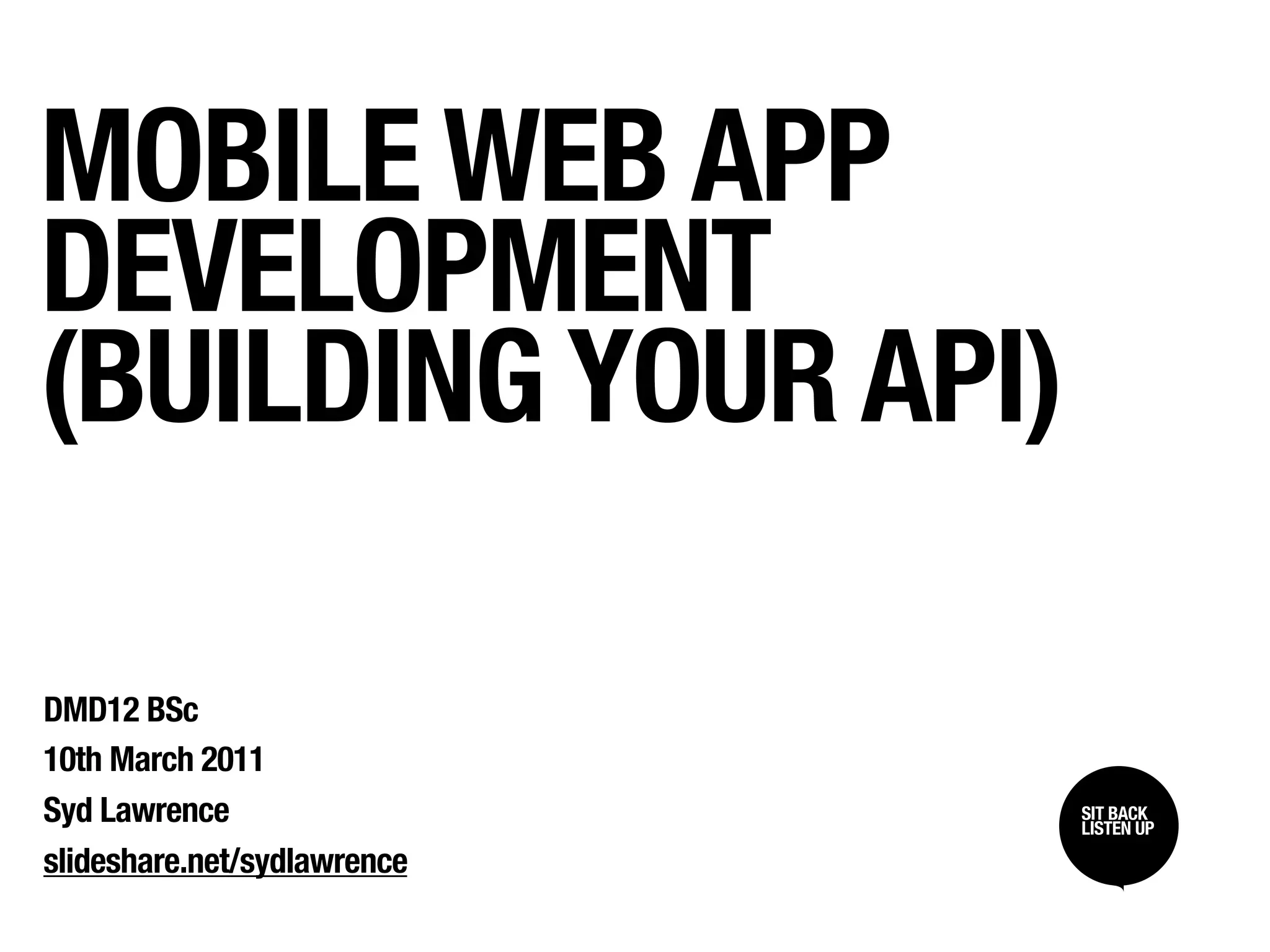 MOBILE WEB APP DEVELOPMENT (BUILDING YOUR API)

DMD12 BSc
10th March 2011
Syd Lawrence
slideshare.net/sydlawrence

SIT BACK LISTEN UP